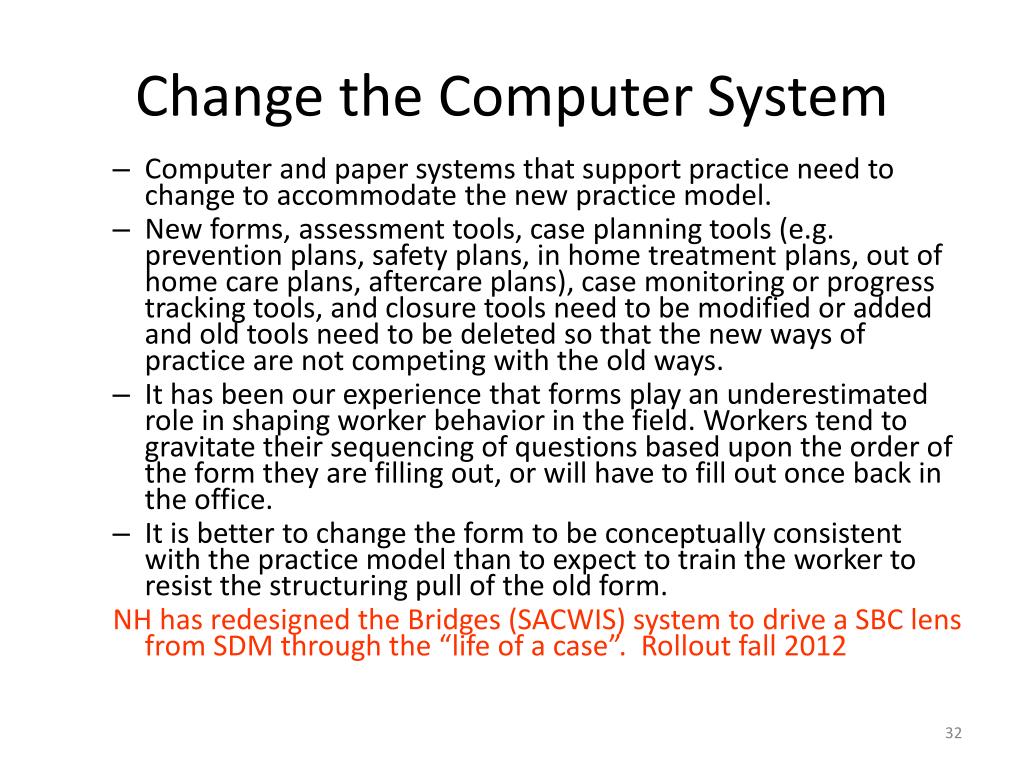 Change the Computer System

– Computer and paper systems that support practice need to change to accommodate the new practice model.

– New forms, assessment tools, case planning tools (e.g. prevention plans, safety plans, in home treatment plans, out of home care plans, aftercare plans), case monitoring or progress tracking tools, and closure tools need to be modified or added and old tools need to be deleted so that the new ways of practice are not competing with the old ways.

– It has been our experience that forms play an underestimated role in shaping worker behavior in the field. Workers tend to gravitate their sequencing of questions based upon the order of the form they are filling out, or will have to fill out once back in the office.

– It is better to change the form to be conceptually consistent with the practice model than to expect to train the worker to resist the structuring pull of the old form.

NH has redesigned the Bridges (SACWIS) system to drive a SBC lens from SDM through the “life of a case”. Rollout fall 2012

32